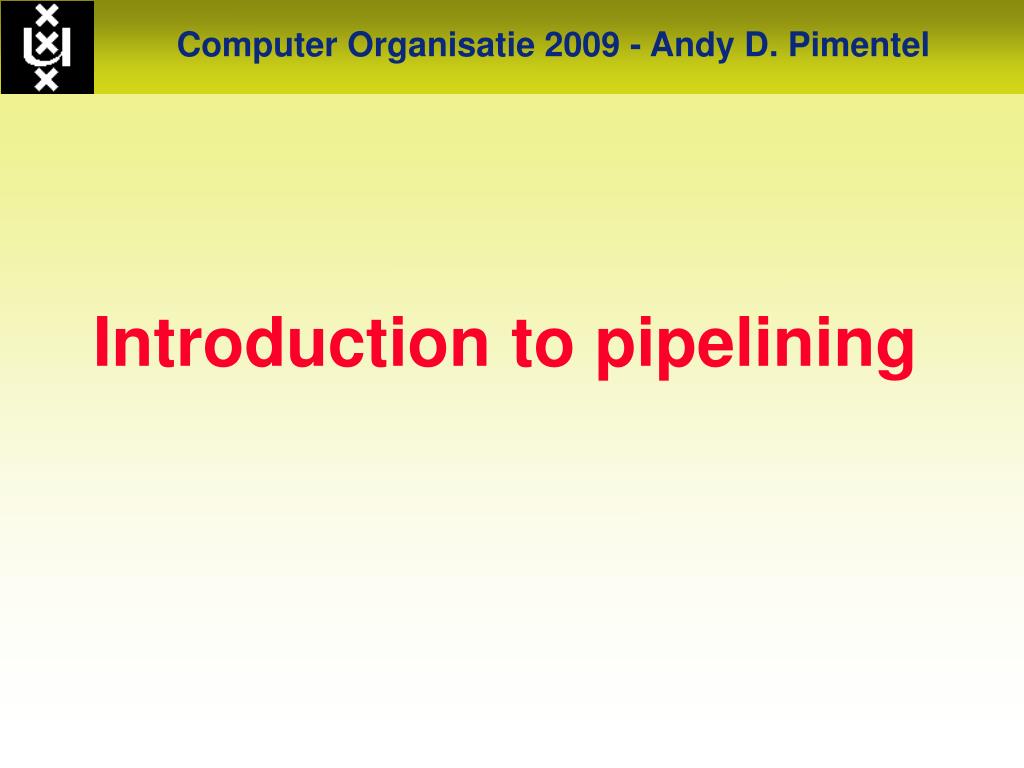 Computer Organisatie 2009 - Andy D. Pimentel

Introduction to pipelining